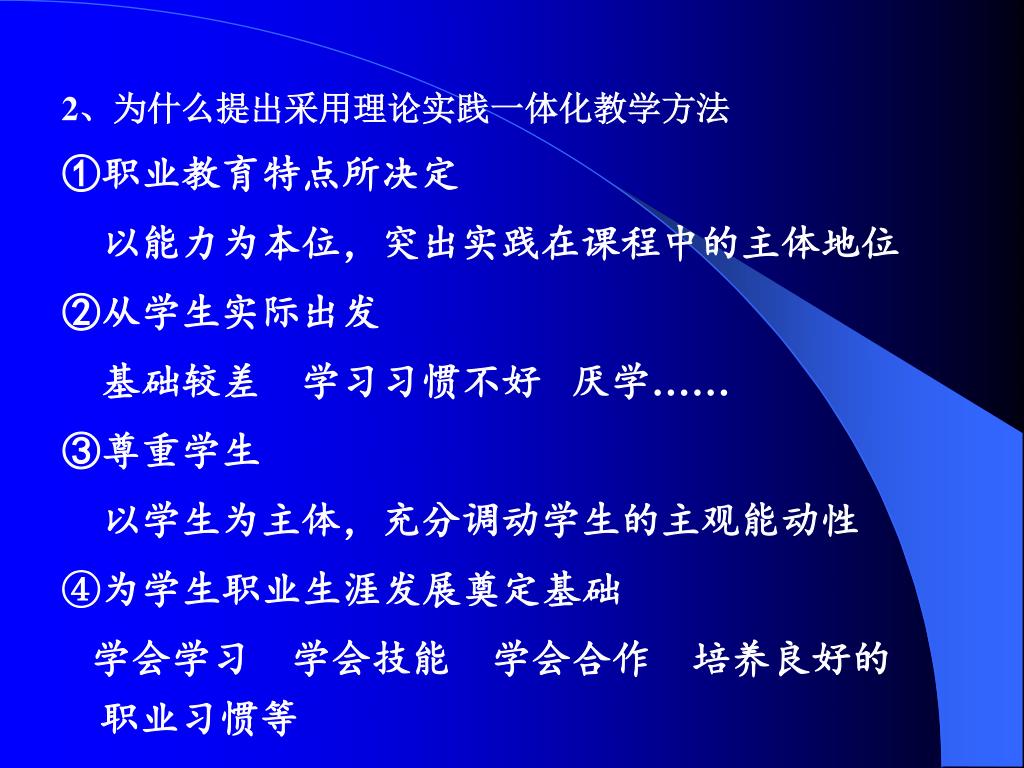 2、为什么提出采用理论实践一体化教学方法

①职业教育特点所决定

以能力为本位，突出实践在课程中的主体地位

②从学生实际出发

基础较差　学习习惯不好　厌学……

③尊重学生

以学生为主体，充分调动学生的主观能动性

④为学生职业生涯发展奠定基础

学会学习　学会技能　学会合作　培养良好的职业习惯等